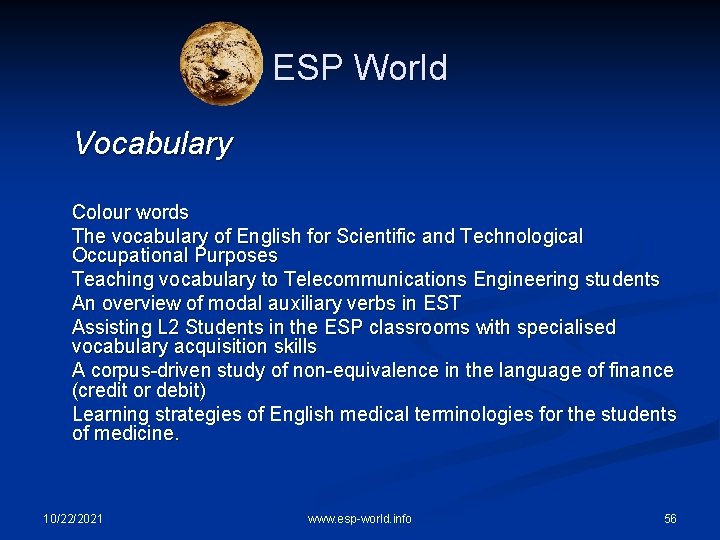 ESP World

Vocabulary

Colour words
The vocabulary of English for Scientific and Technological Occupational Purposes
Teaching vocabulary to Telecommunications Engineering students
An overview of modal auxiliary verbs in EST
Assisting L2 Students in the ESP classrooms with specialised vocabulary acquisition skills
A corpus-driven study of non-equivalence in the language of finance (credit or debit)
Learning strategies of English medical terminologies for the students of medicine.

10/22/2021
www.esp-world.info
56